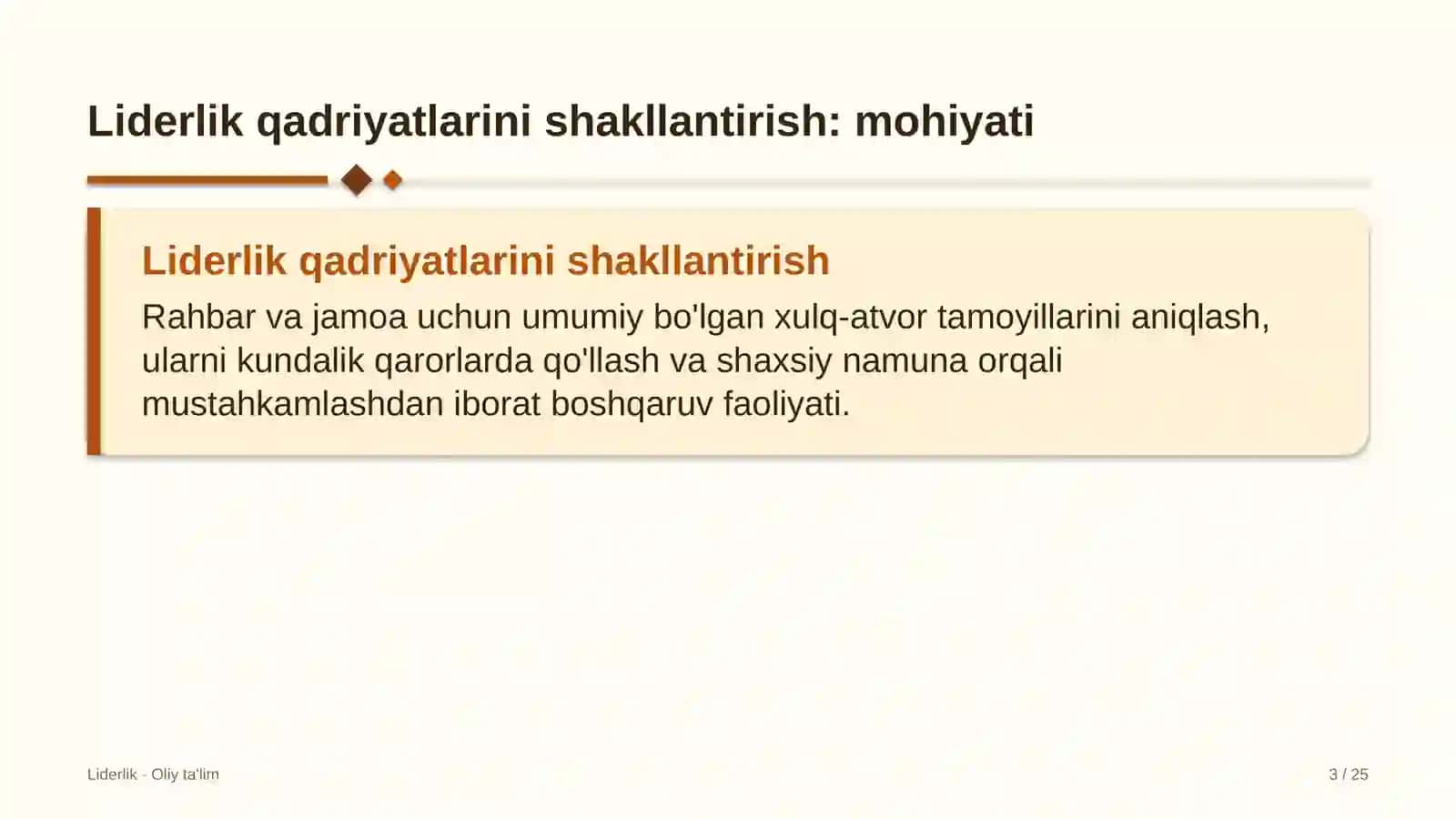 Liderlik qadriyatlarini shakllantirish: mohiyati

Liderlik qadriyatlarini shakllantirish

Rahbar va jamoa uchun umumiy bo'lgan xulq-atvor tamoyillarini aniqlash, ularni kundalik qarorlarda qo'llash va shaxsiy namuna orqali mustahkamlashdan iborat boshqaruv faoliyati.

Liderlik - Oliy ta'lim

3 / 25